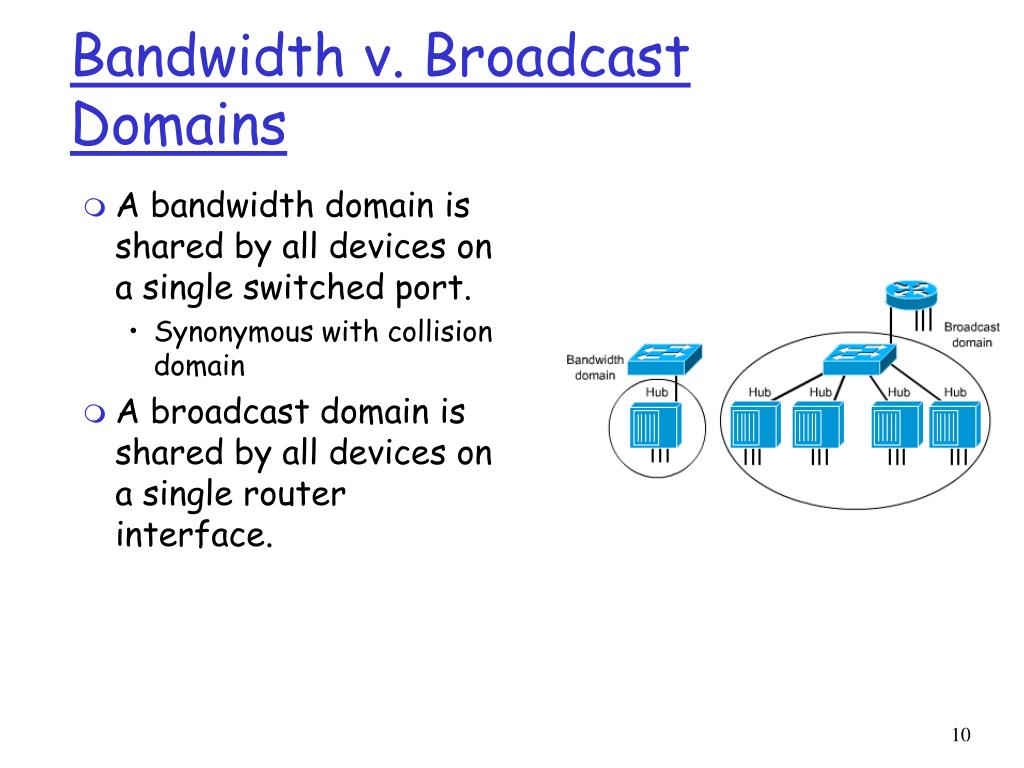 Bandwidth v. Broadcast Domains

A bandwidth domain is shared by all devices on a single switched port.
• Synonymous with collision domain

A broadcast domain is shared by all devices on a single router interface.

Bandwidth domain

Hub

Broadcast domain

Hub Hub Hub Hub

10